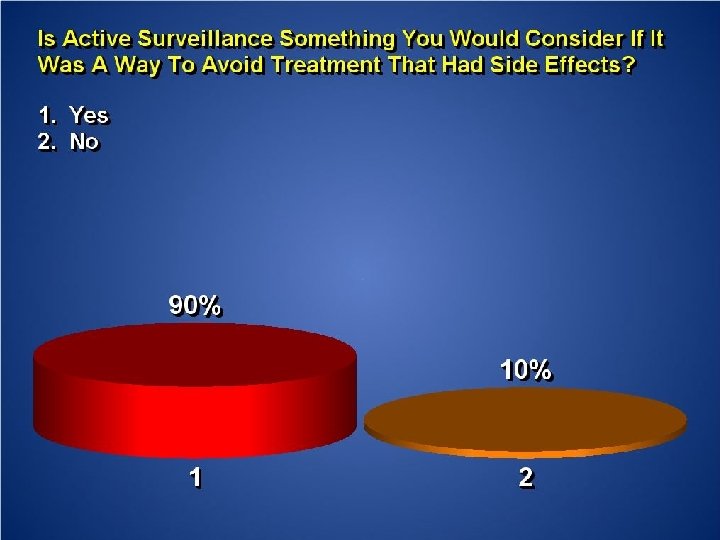 Is Active Surveillance Something You Would Consider If It Was A Way To Avoid Treatment That Had Side Effects?

1. Yes
2. No

90%

10%

1

2